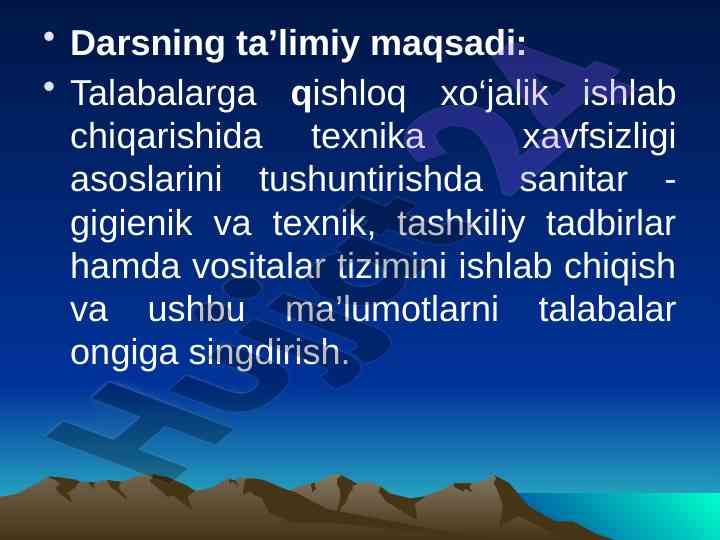 • Darsning ta’limiy maqsadi:

• Talabalarga qishloq xo‘jalik ishlab chiqarishida texnika xavfsizligi asoslarini tushuntirishda sanitar - gigienik va texnik, tashkiliy tadbirlar hamda vositalar tizimini ishlab chiqish va ushbu ma’lumotlarni talabalar ongiga singdirish.

Hujjat24